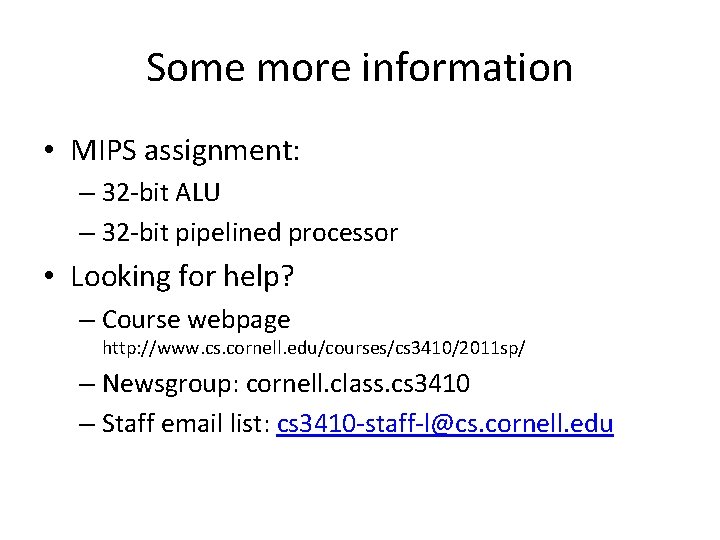 Some more information

• MIPS assignment:
– 32-bit ALU
– 32-bit pipelined processor

• Looking for help?
– Course webpage
http://www.cs.cornell.edu/courses/cs3410/2011sp/
– Newsgroup: cornell.class.cs3410
– Staff email list: cs3410-staff-l@cs.cornell.edu